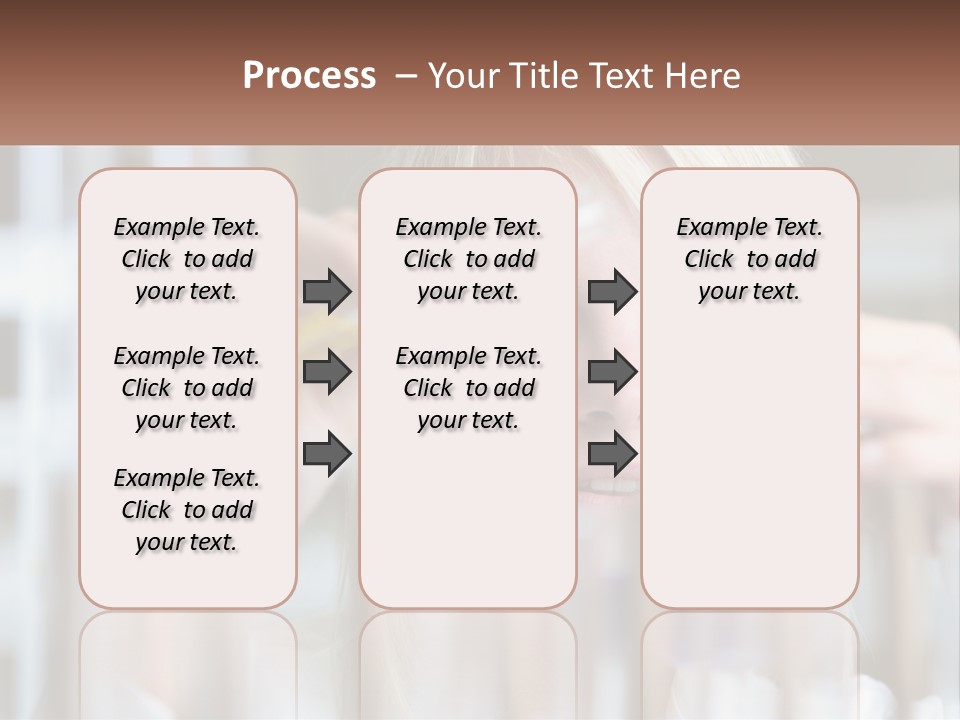 Process – Your Title Text Here

Example Text. Click to add your text.

Example Text. Click to add your text.

Example Text. Click to add your text.

Example Text. Click to add your text.

Example Text. Click to add your text.

Example Text. Click to add your text.